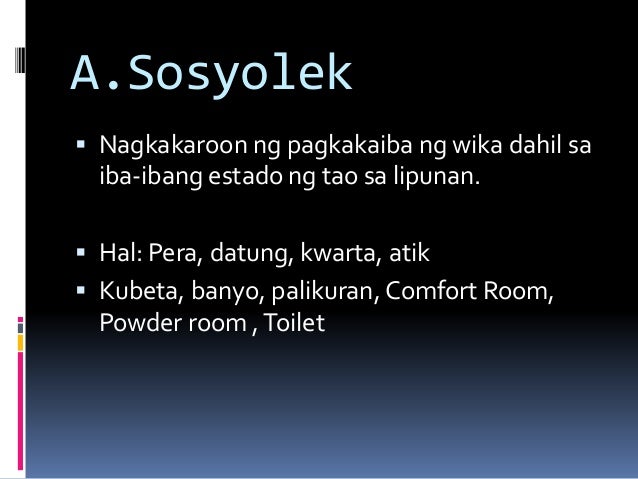 A.Sosyolek

▪ Nagkakaroon ng pagkakaiba ng wika dahil sa iba-ibang estado ng tao sa lipunan.

▪ Hal: Pera, datung, kwarta, atik

▪ Kubeta, banyo, palikuran, Comfort Room, Powder room , Toilet